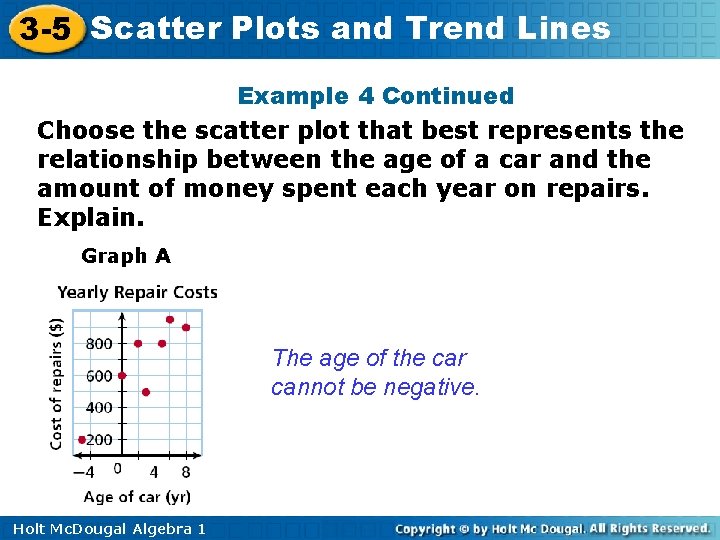 3-5 Scatter Plots and Trend Lines

Example 4 Continued

Choose the scatter plot that best represents the relationship between the age of a car and the amount of money spent each year on repairs. Explain.

Graph A

Yearly Repair Costs

Cost of repairs ($)

800
600
400
200

−4 0 4 8

Age of car (yr)

The age of the car cannot be negative.

Holt McDougal Algebra 1

Copyright © by Holt Mc Dougal. All Rights Reserved.